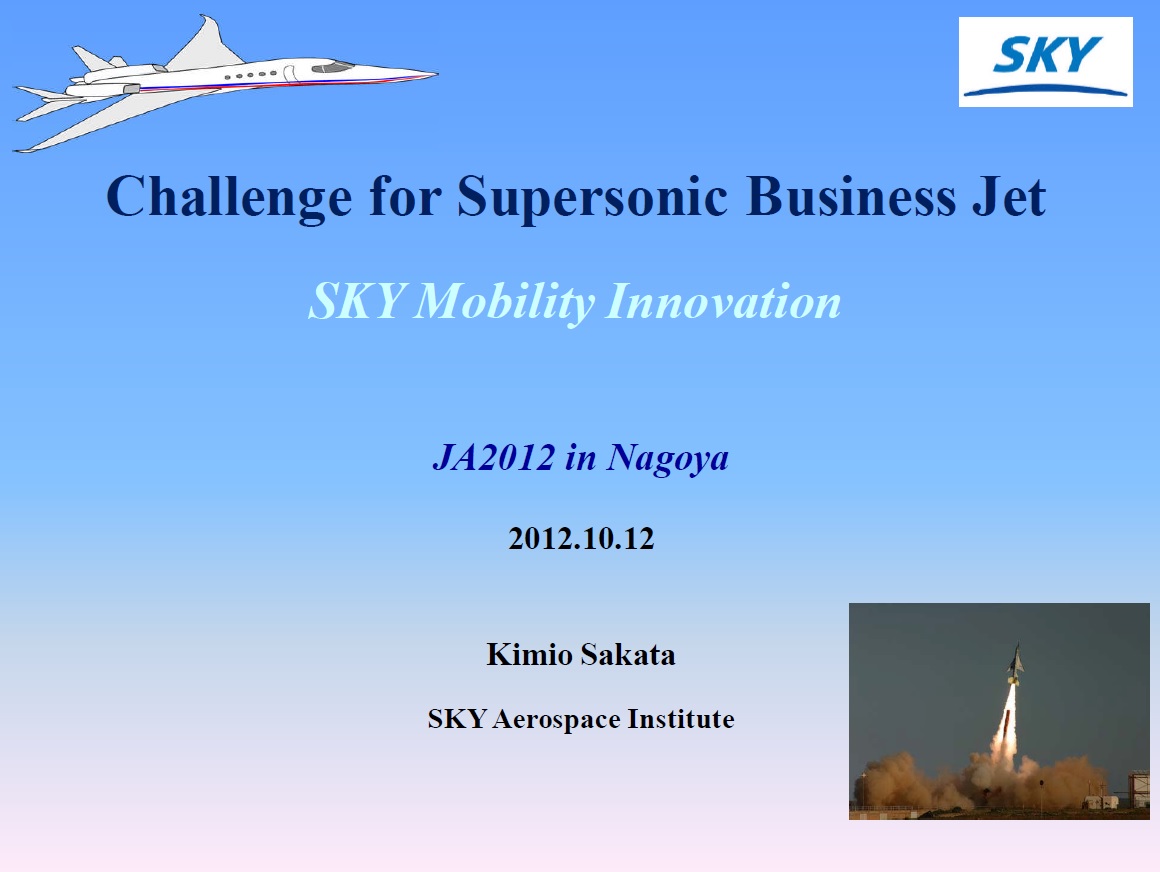 SKY

Challenge for Supersonic Business Jet

SKY Mobility Innovation

JA2012 in Nagoya

2012.10.12

Kimio Sakata

SKY Aerospace Institute